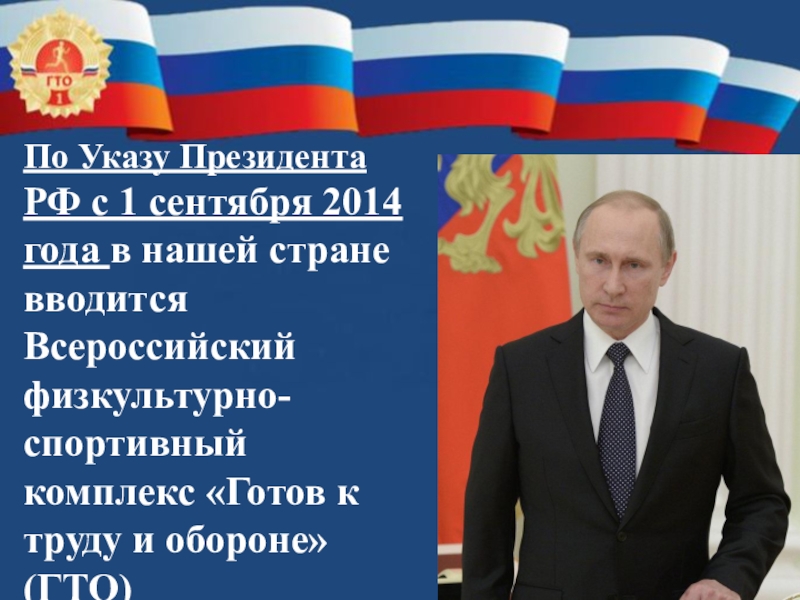 ГТО
1

По Указу Президента РФ с 1 сентября 2014 года в нашей стране вводится Всероссийский физкультурно-спортивный комплекс «Готов к труду и обороне» (ГТО)